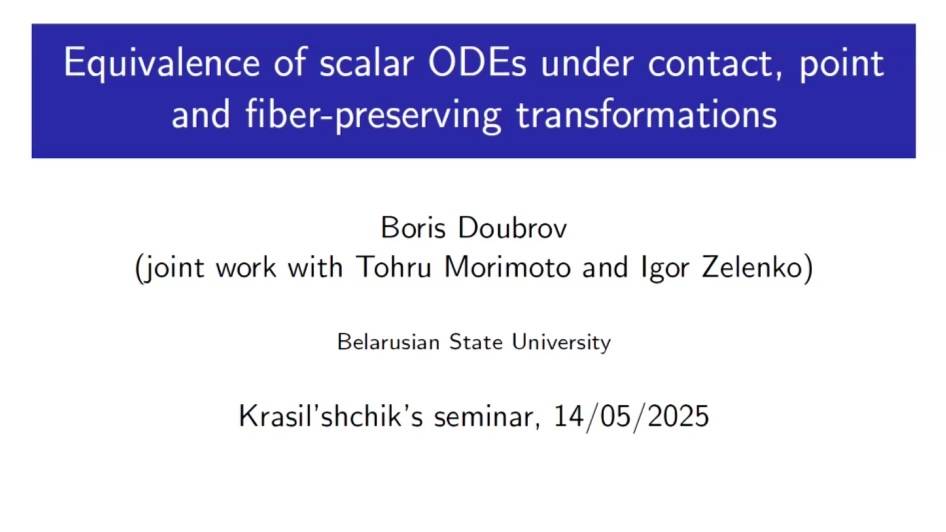 Equivalence of scalar ODEs under contact, point and fiber-preserving transformations

Boris Doubrov
(joint work with Tohru Morimoto and Igor Zelenko)

Belarusian State University

Krasil'shchik's seminar, 14/05/2025